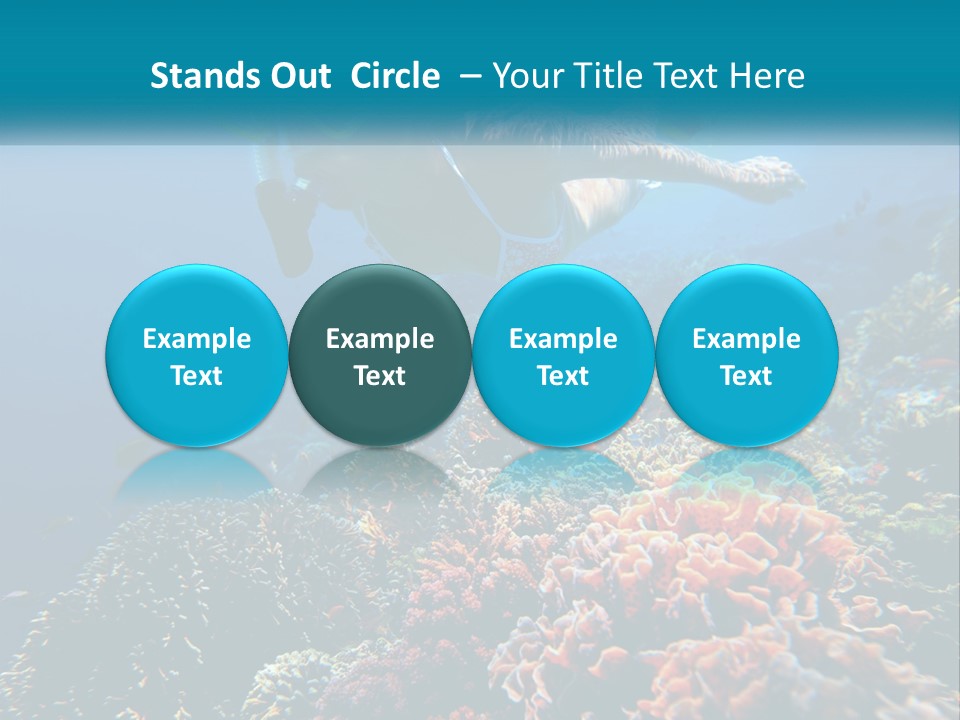 Stands Out Circle – Your Title Text Here

Example Text

Example Text

Example Text

Example Text